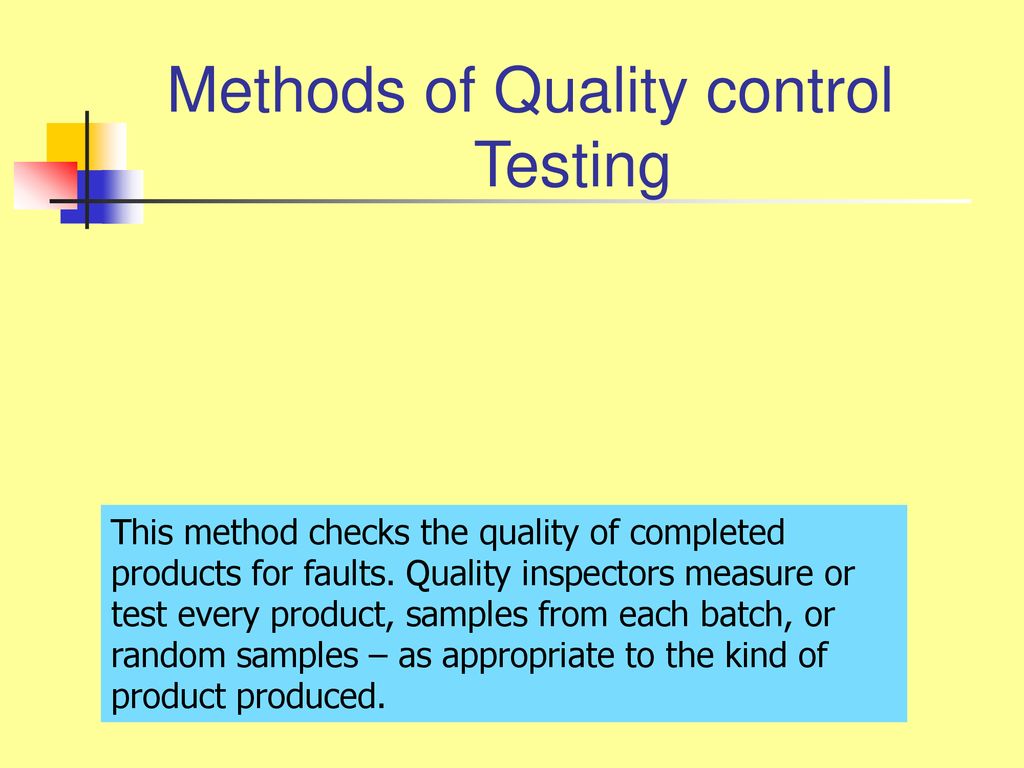 Methods of Quality control Testing

This method checks the quality of completed products for faults. Quality inspectors measure or test every product, samples from each batch, or random samples – as appropriate to the kind of product produced.